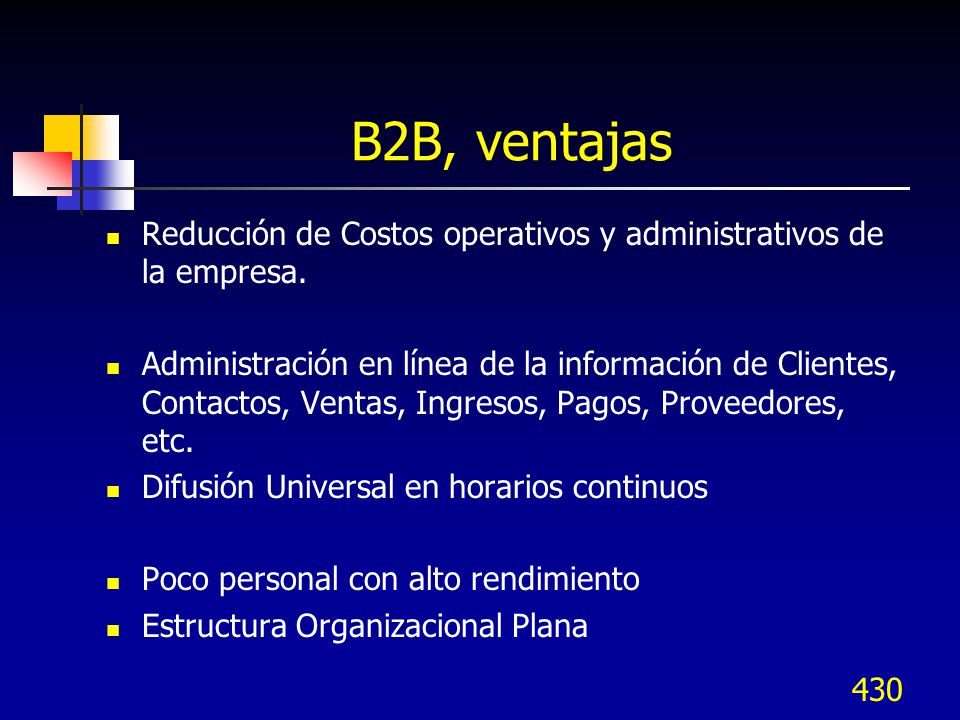 B2B, ventajas

- Reducción de Costos operativos y administrativos de la empresa.

- Administración en línea de la información de Clientes, Contactos, Ventas, Ingresos, Pagos, Proveedores, etc.
- Difusión Universal en horarios continuos

- Poco personal con alto rendimiento
- Estructura Organizacional Plana

430